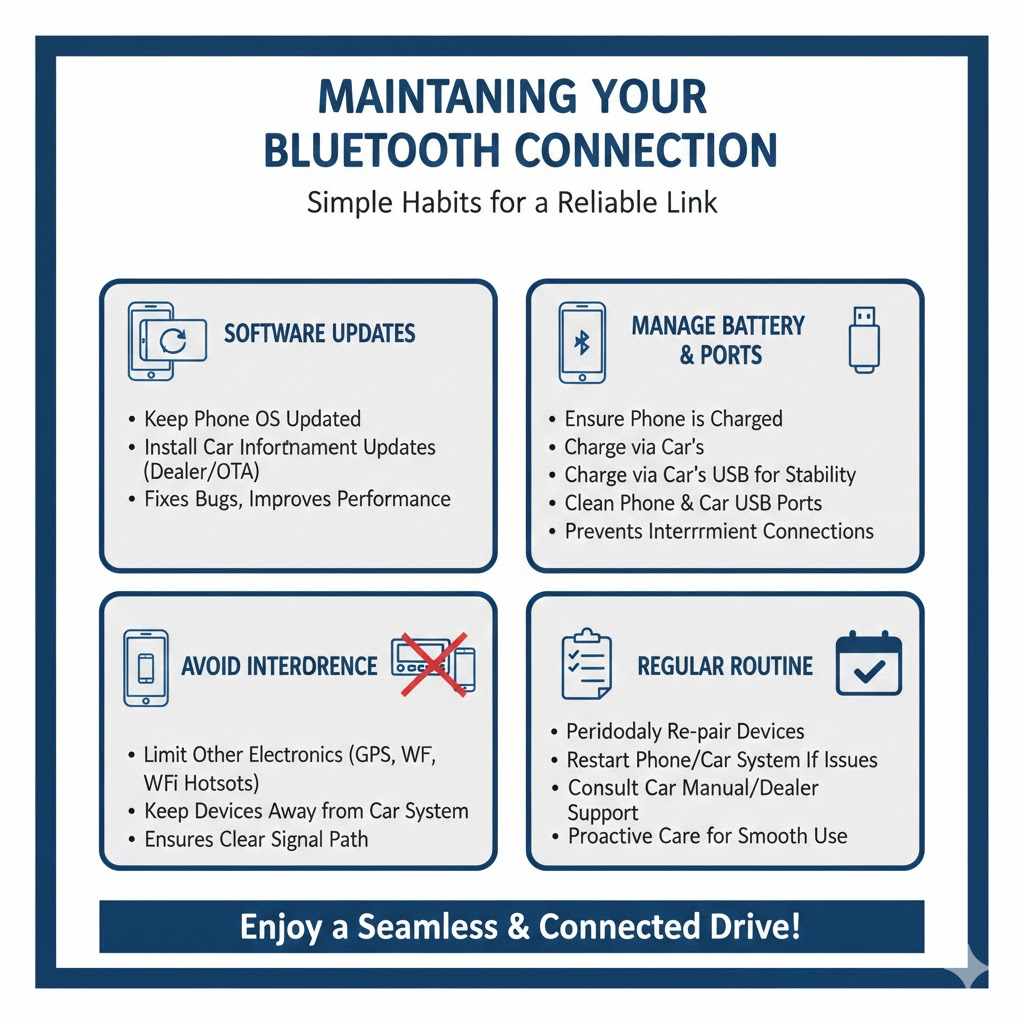 MAINTANING YOUR BLUETOOTH CONNECTION

Simple Habits for a Reliable Link

SOFTWARE UPDATES

• Keep Phone OS Updated
• Install Car Infortnament Updates (Dealer/OTA)
• Fixes Bugs, Improves Performance

MANAGE BATTERY & PORTS

• Ensure Phone is Charged
• Charge via Car's
• Charge via Car's USB for Stability
• Clean Phone & Car USB Ports
• Prevents Interrmient Connections

AVOID INTERDRENCE

• Limit Other Electronics (GPS, WF, WFi Hotsots)
• Keep Devices Away from Car System
• Ensures Clear Signal Path

REGULAR ROUTINE

• Peridodaly Re-pair Devices
• Restart Phone/Car System If Issues
• Consult Car Manual/Dealer Support
• Proactive Care for Smooth Use

Enjoy a Seamless & Connected Drive!